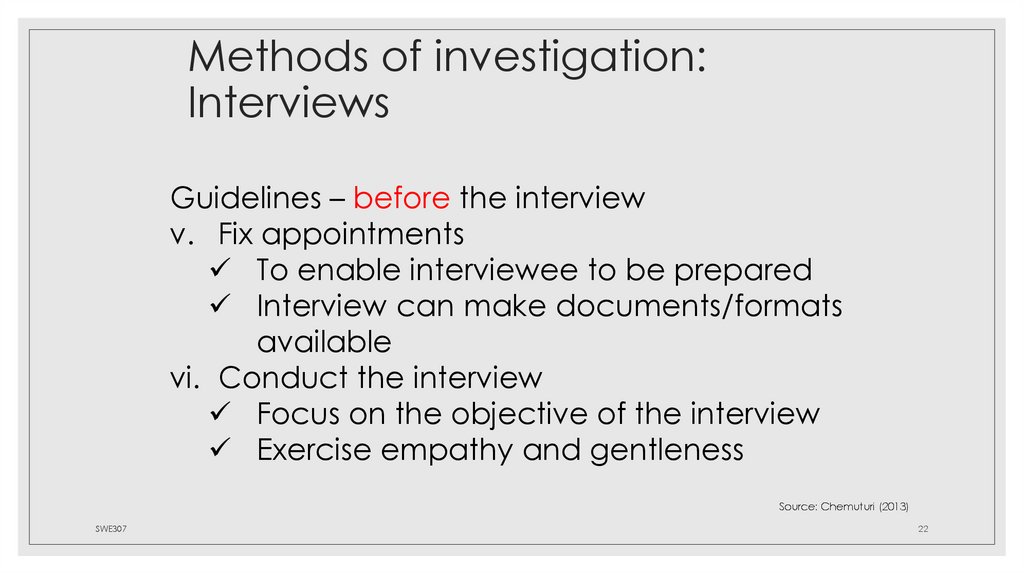 Methods of investigation: Interviews

Guidelines – before the interview
v. Fix appointments
✓ To enable interviewee to be prepared
✓ Interview can make documents/formats available
vi. Conduct the interview
✓ Focus on the objective of the interview
✓ Exercise empathy and gentleness

Source: Chemuturi (2013)

SWE307

22